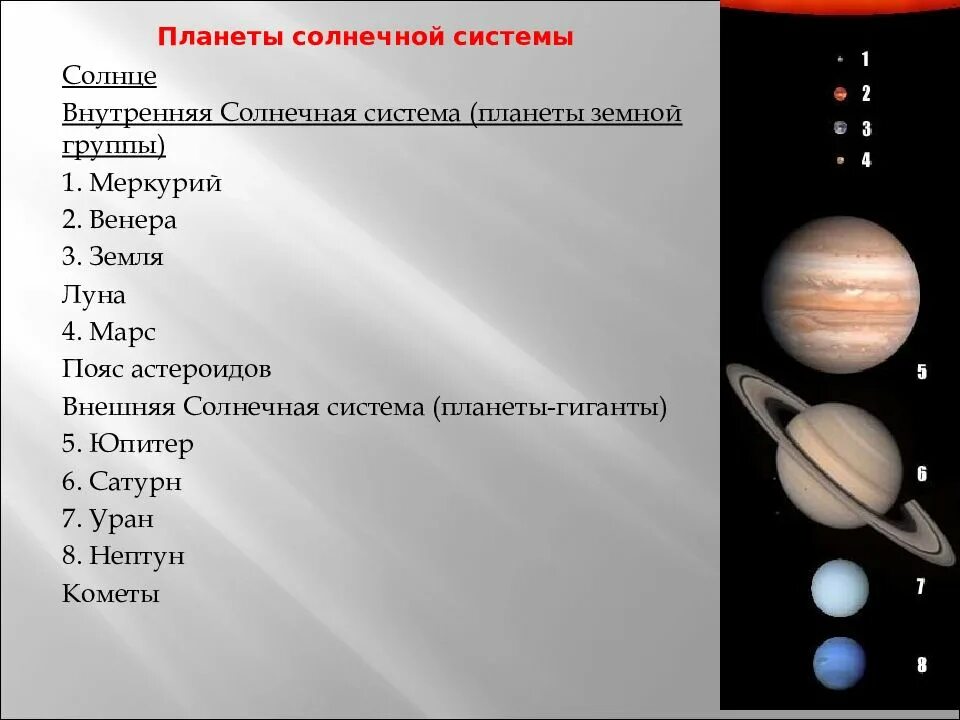 Планеты солнечной системы

Солнце

Внутренняя Солнечная система (планеты земной группы)

1. Меркурий

2. Венера

3. Земля

Луна

4. Марс

Пояс астероидов

Внешняя Солнечная система (планеты-гиганты)

5. Юпитер

6. Сатурн

7. Уран

8. Нептун

Кометы

1
2
3
4
5
6
7
8